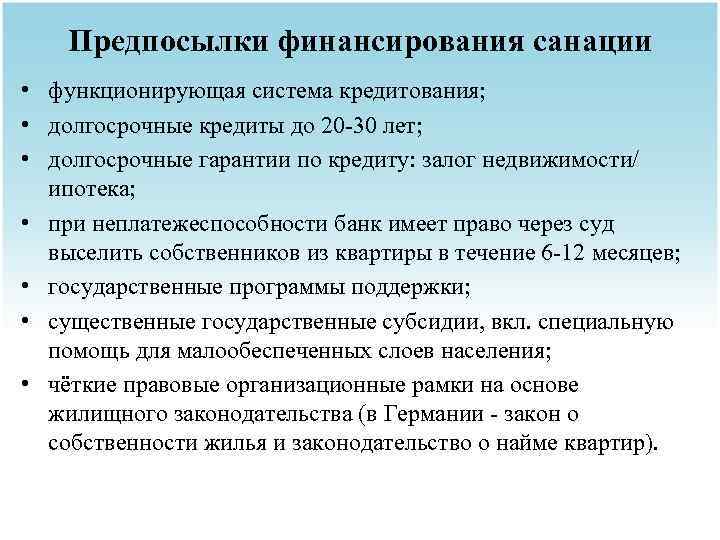 Предпосылки финансирования санации

• функционирующая система кредитования;
• долгосрочные кредиты до 20-30 лет;
• долгосрочные гарантии по кредиту: залог недвижимости/ ипотека;
• при неплатежеспособности банк имеет право через суд выселить собственников из квартиры в течение 6-12 месяцев;
• государственные программы поддержки;
• существенные государственные субсидии, вкл. специальную помощь для малообеспеченных слоев населения;
• чёткие правовые организационные рамки на основе жилищного законодательства (в Германии - закон о собственности жилья и законодательство о найме квартир).